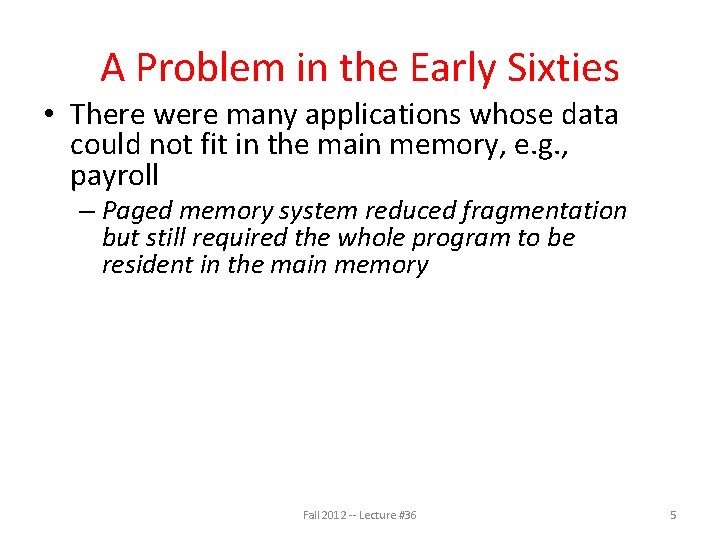 A Problem in the Early Sixties

• There were many applications whose data could not fit in the main memory, e.g., payroll
– Paged memory system reduced fragmentation but still required the whole program to be resident in the main memory

Fall 2012 -- Lecture #36

5